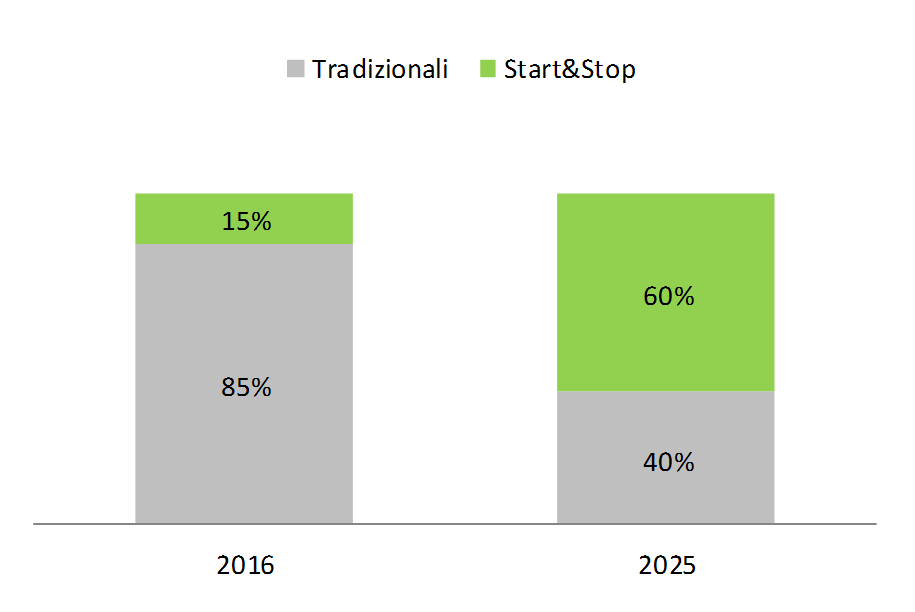 Tradizionali Start&Stop

15%

85%

60%

40%

2016

2025